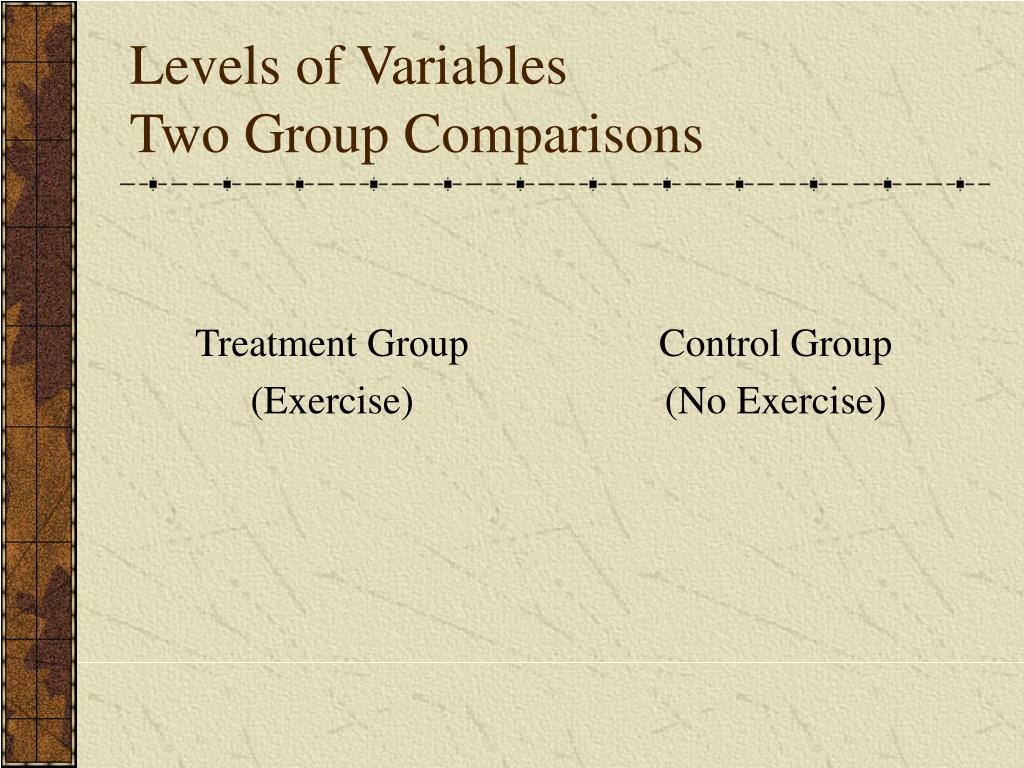 Levels of Variables
Two Group Comparisons

Treatment Group
(Exercise)

Control Group
(No Exercise)